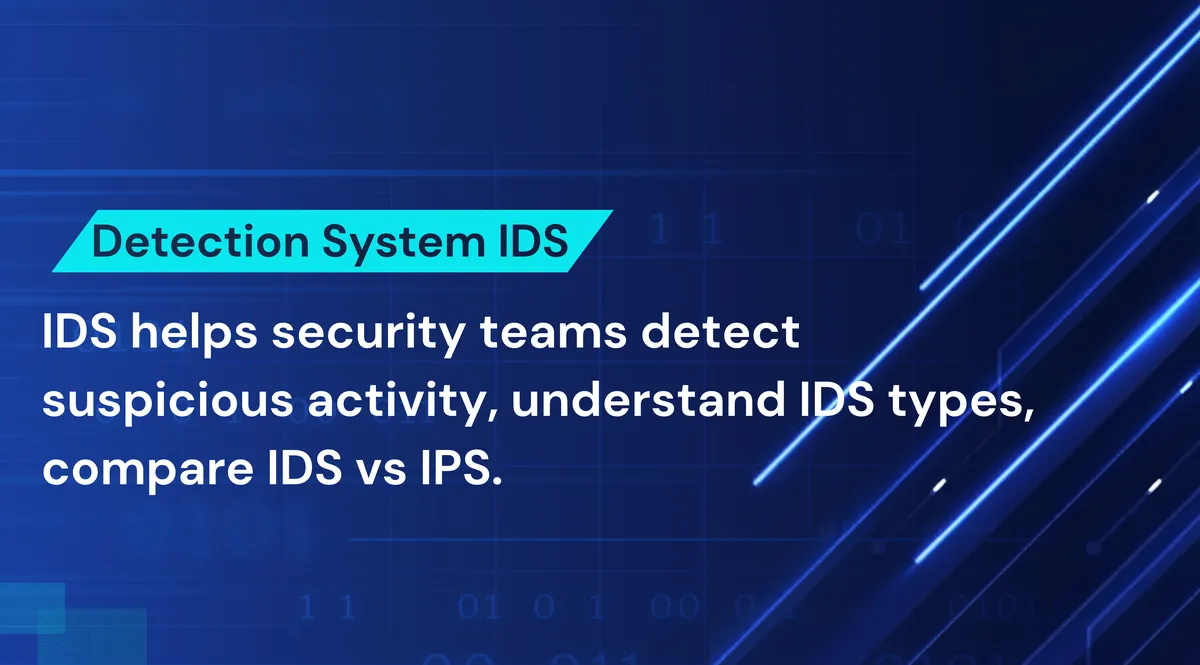 Detection System IDS

IDS helps security teams detect suspicious activity, understand IDS types, compare IDS vs IPS.